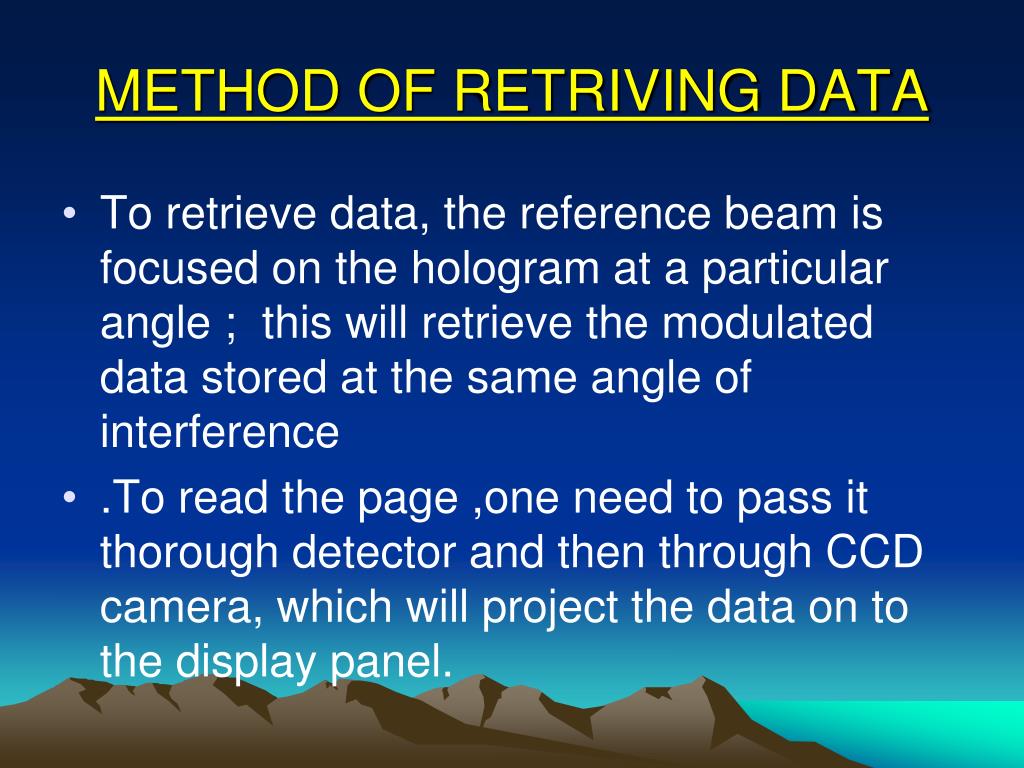 METHOD OF RETRIVING DATA

• To retrieve data, the reference beam is focused on the hologram at a particular angle ;  this will retrieve the modulated data stored at the same angle of interference

• .To read the page ,one need to pass it thorough detector and then through CCD camera, which will project the data on to the display panel.